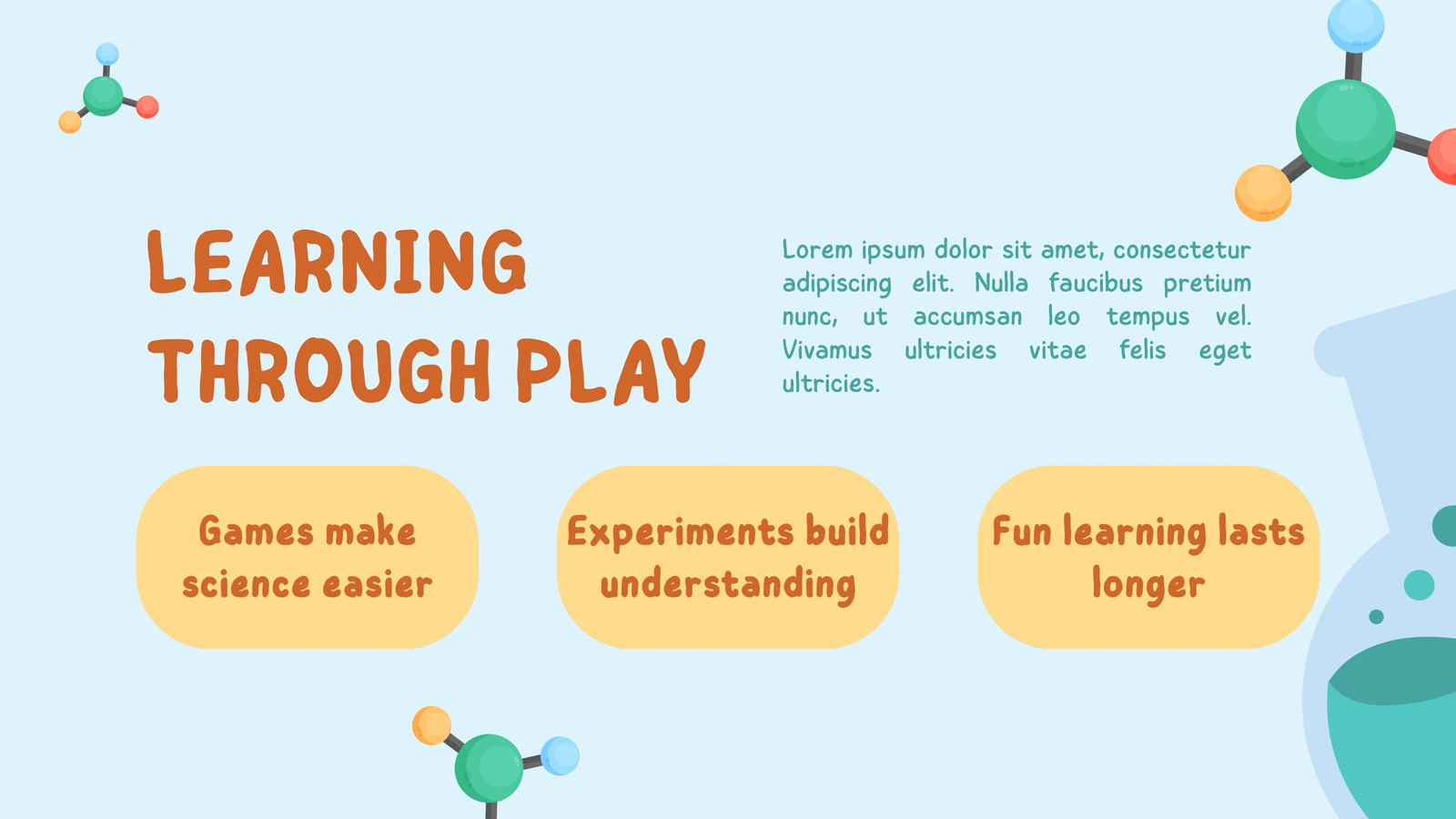 LEARNING THROUGH PLAY

Lorem ipsum dolor sit amet, consectetur adipiscing elit. Nulla faucibus pretium nunc, ut accumsan leo tempus vel. Vivamus ultricies vitae felis eget ultricies.

Games make science easier

Experiments build understanding

Fun learning lasts longer